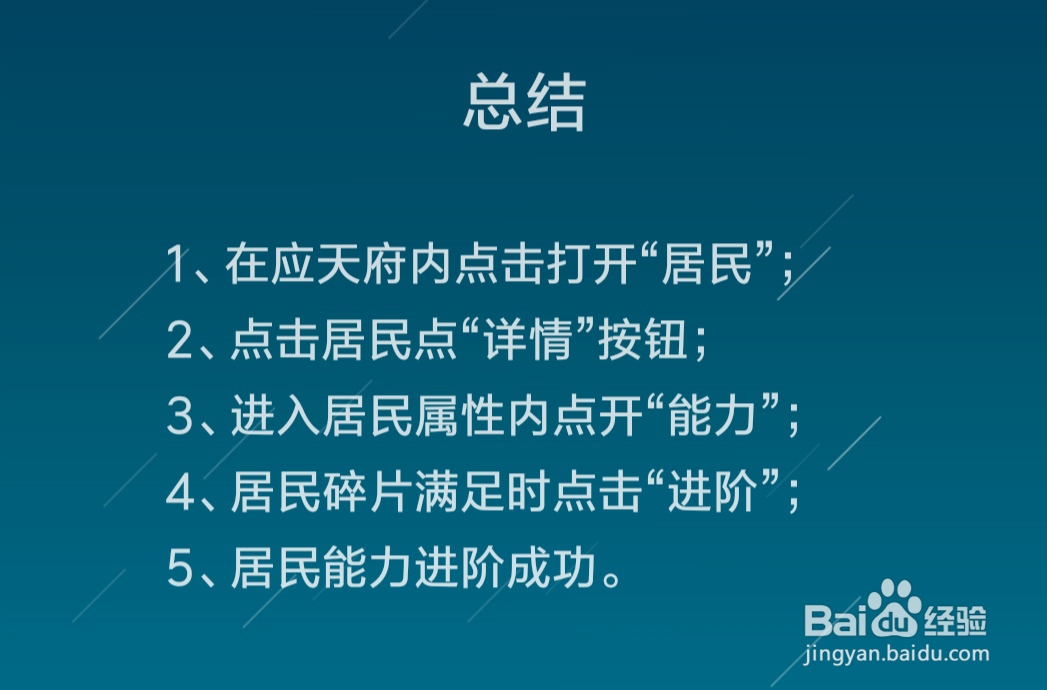 总结

1、在应天府内点击打开“居民”；
2、点击居民点“详情”按钮；
3、进入居民属性内点开“能力”；
4、居民碎片满足时点击“进阶”；
5、居民能力进阶成功。

Baidu经验
jingyan.baidu.com